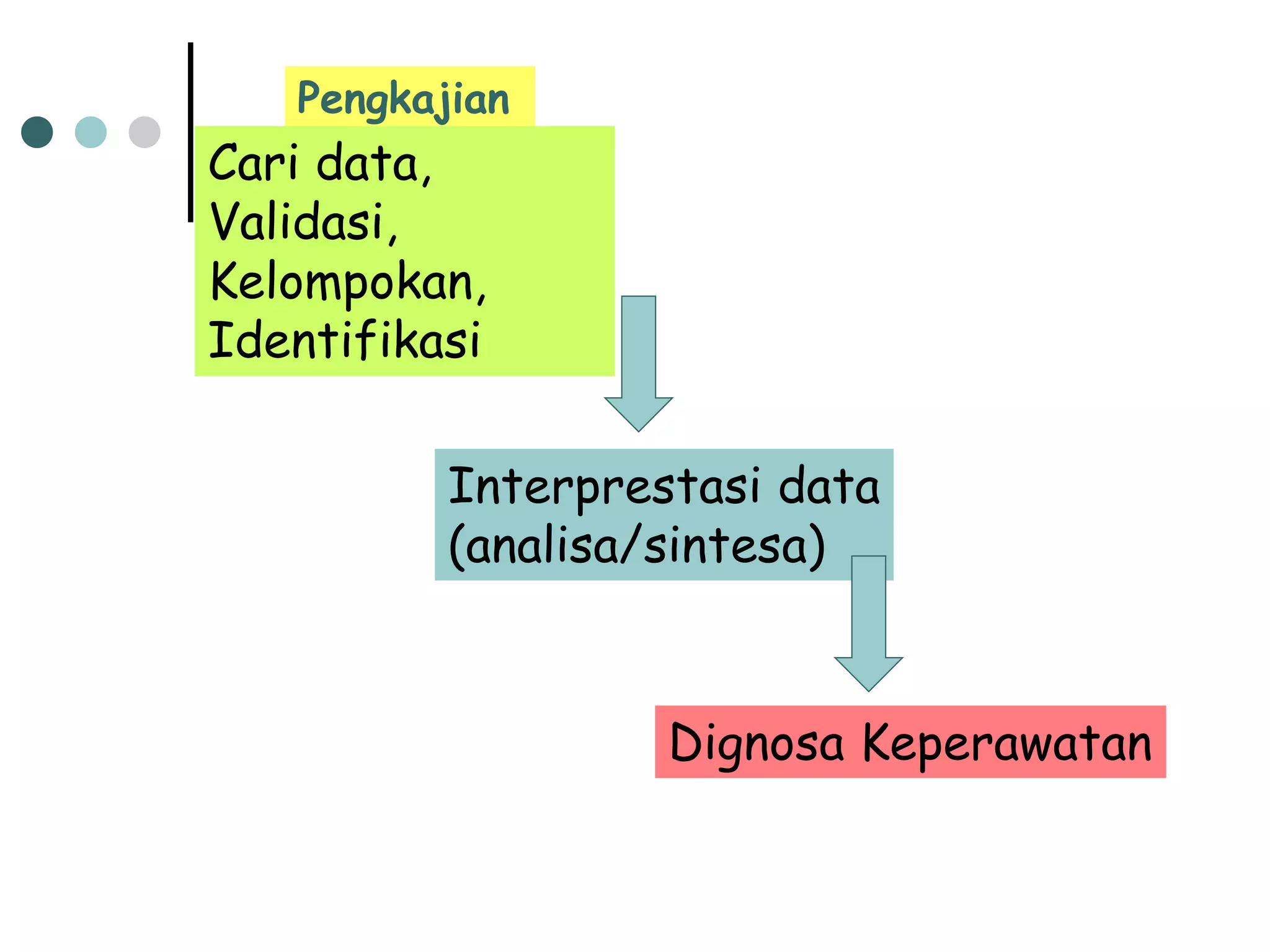 Pengkajian

Cari data,
Validasi,
Kelompokan,
Identifikasi

Interprestasi data
(analisa/sintesa)

Dignosa Keperawatan